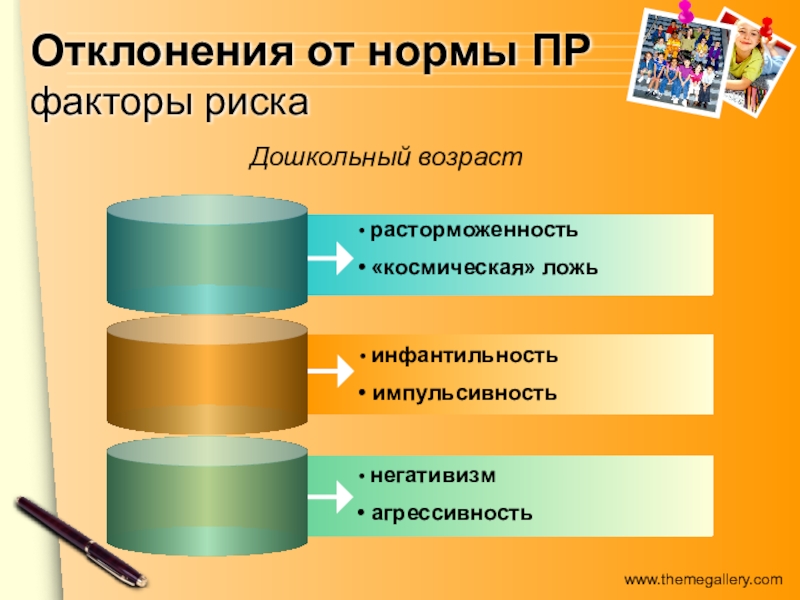 Отклонения от нормы ПР
факторы риска

Дошкольный возраст

• расторможенность
• «космическая» ложь

• инфантильность
• импульсивность

• негативизм
• агрессивность

www.themegallery.com